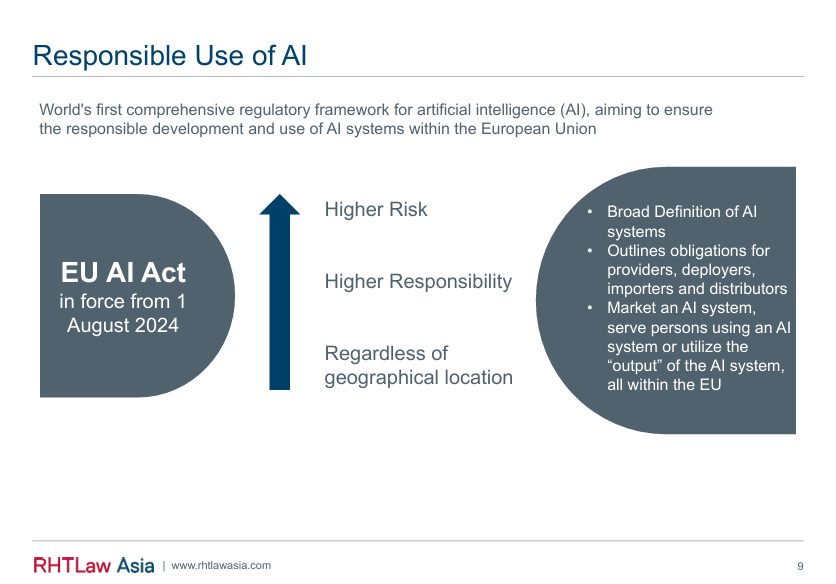 Responsible Use of AI

World's first comprehensive regulatory framework for artificial intelligence (AI), aiming to ensure the responsible development and use of AI systems within the European Union

EU AI Act
in force from 1 August 2024

Higher Risk

Higher Responsibility

Regardless of geographical location

• Broad Definition of AI systems
• Outlines obligations for providers, deployers, importers and distributors
• Market an AI system, serve persons using an AI system or utilize the “output” of the AI system, all within the EU

RHTLaw Asia | www.rhtlawasia.com

9